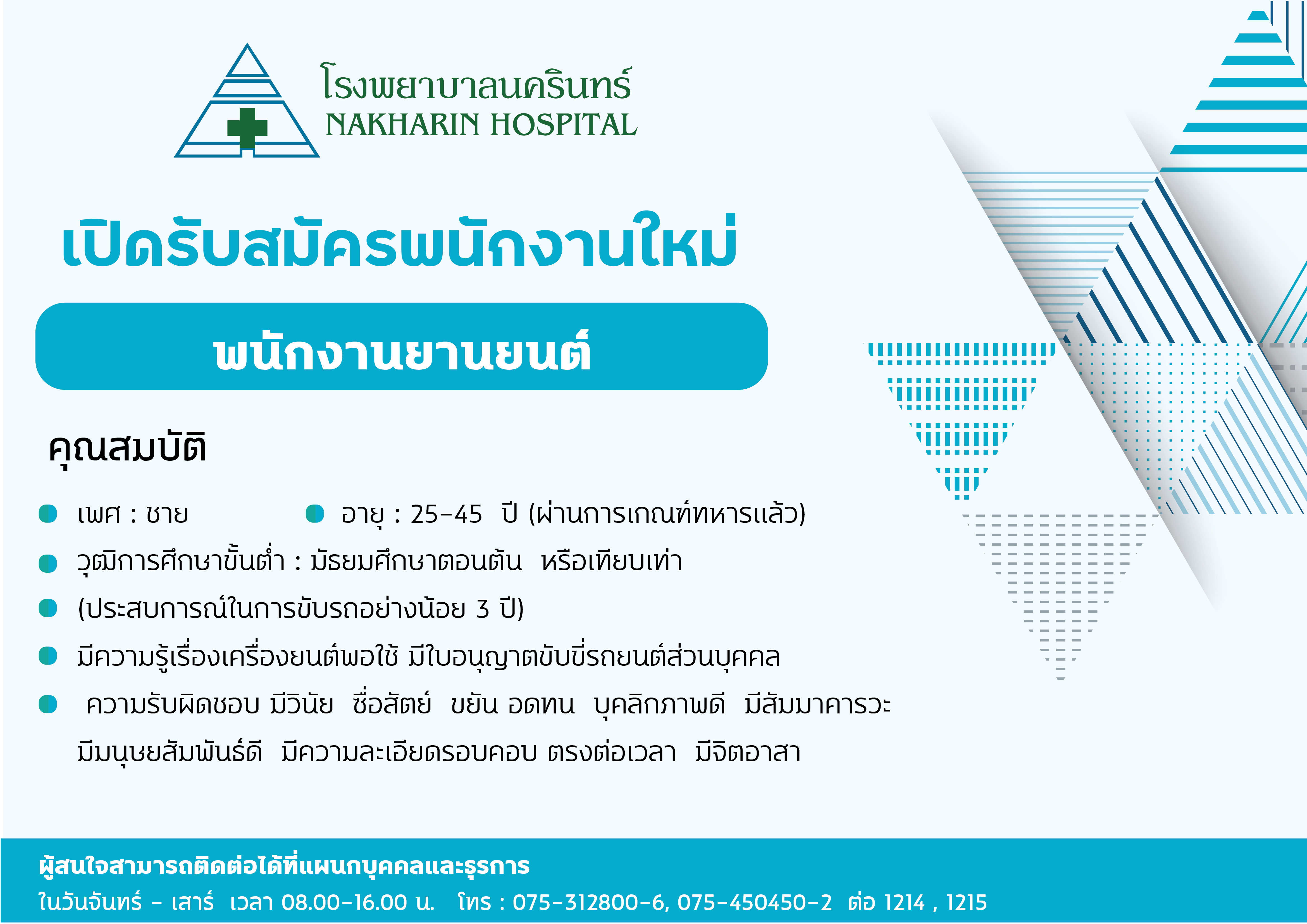 โรงพยาบาลนครินทร์
NAKHARIN HOSPITAL

เปิดรับสมัครพนักงานใหม่

พนักงานยานยนต์

คุณสมบัติ

เพศ : ชาย

อายุ : 25-45 ปี (ผ่านการเกณฑ์ทหารแล้ว)

วุฒิการศึกษาขั้นต่ำ : มัธยมศึกษาตอนต้น หรือเทียบเท่า

(ประสบการณ์ในการขับรถอย่างน้อย 3 ปี)

มีความรู้เรื่องเครื่องยนต์พอใช้ มีใบอนุญาตขับขี่รถยนต์ส่วนบุคคล

ความรับผิดชอบ มีวินัย ซื่อสัตย์ ขยัน อดทน บุคลิกภาพดี มีสัมมาคารวะ มีมนุษยสัมพันธ์ดี มีความละเอียดรอบคอบ ตรงต่อเวลา มีจิตอาสา

ผู้สนใจสามารถติดต่อได้ที่แผนกบุคคลและธุรการ
ในวันจันทร์ - เสาร์ เวลา 08.00-16.00 น. โทร : 075-312800-6, 075-450450-2 ต่อ 1214 , 1215